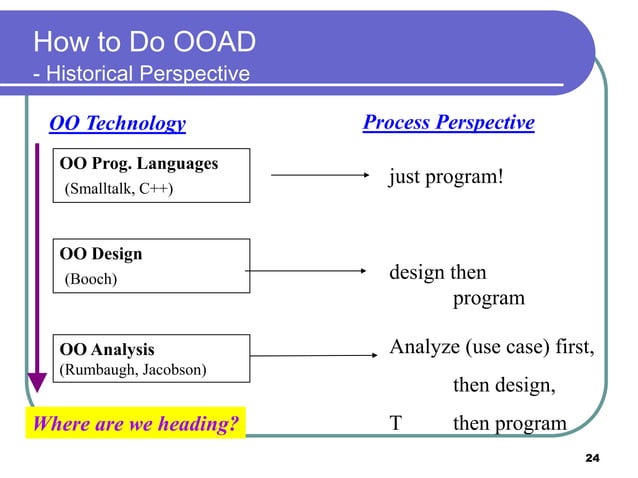 How to Do OOAD
- Historical Perspective

OO Technology

Process Perspective

OO Prog. Languages
(Smalltalk, C++)

just program!

OO Design
(Booch)

design then
program

OO Analysis
(Rumbaugh, Jacobson)

Analyze (use case) first,
then design,
T then program

Where are we heading?

24